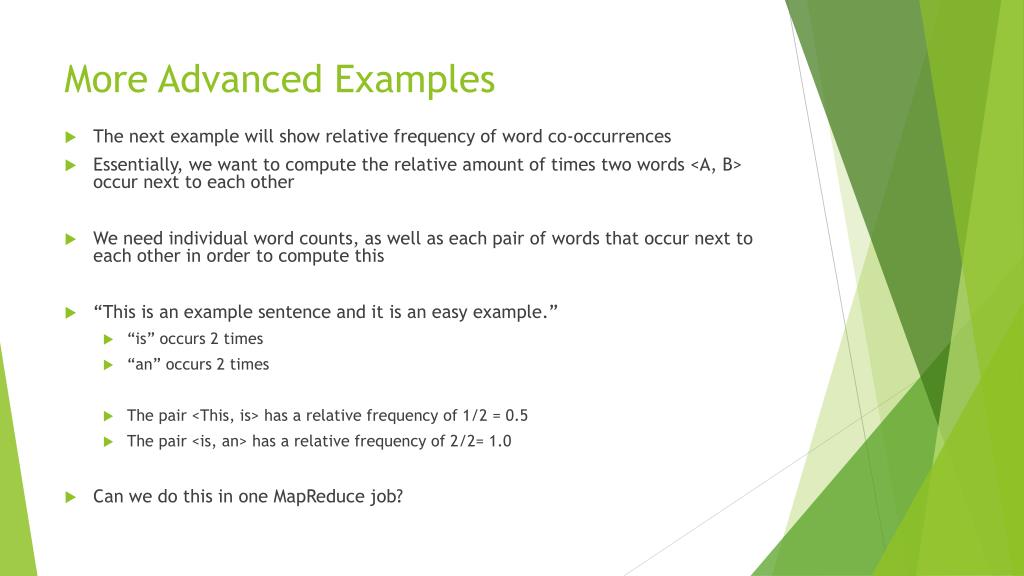 More Advanced Examples

The next example will show relative frequency of word co-occurrences

Essentially, we want to compute the relative amount of times two words <A, B> occur next to each other

We need individual word counts, as well as each pair of words that occur next to each other in order to compute this

“This is an example sentence and it is an easy example.”

“is” occurs 2 times

“an” occurs 2 times

The pair <This, is> has a relative frequency of 1/2 = 0.5

The pair <is, an> has a relative frequency of 2/2= 1.0

Can we do this in one MapReduce job?